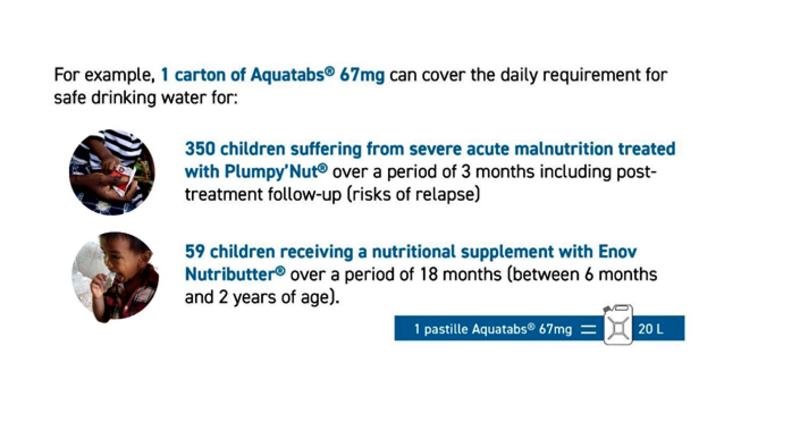 For example, 1 carton of Aquatabs® 67mg can cover the daily requirement for safe drinking water for:

350 children suffering from severe acute malnutrition treated with Plumpy'Nut® over a period of 3 months including post-treatment follow-up (risks of relapse)

59 children receiving a nutritional supplement with Enov Nutributter® over a period of 18 months (between 6 months and 2 years of age).

1 pastille Aquatabs® 67mg = 20 L